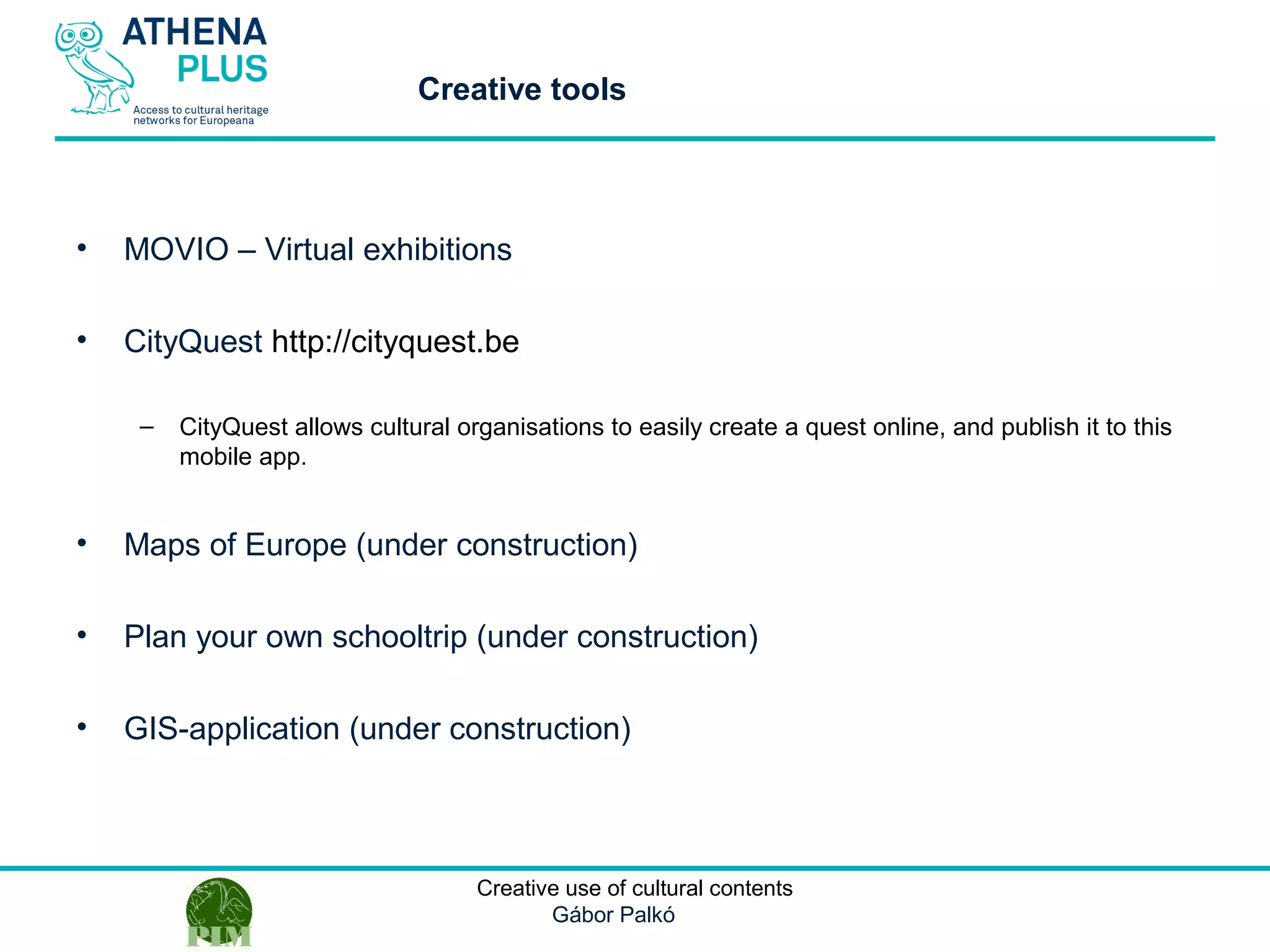 ATHENA PLUS
Access to cultural heritage networks for Europeana

Creative tools

• MOVIO – Virtual exhibitions

• CityQuest http://cityquest.be

– CityQuest allows cultural organisations to easily create a quest online, and publish it to this mobile app.

• Maps of Europe (under construction)

• Plan your own schooltrip (under construction)

• GIS-application (under construction)

PIM

Creative use of cultural contents
Gábor Palkó